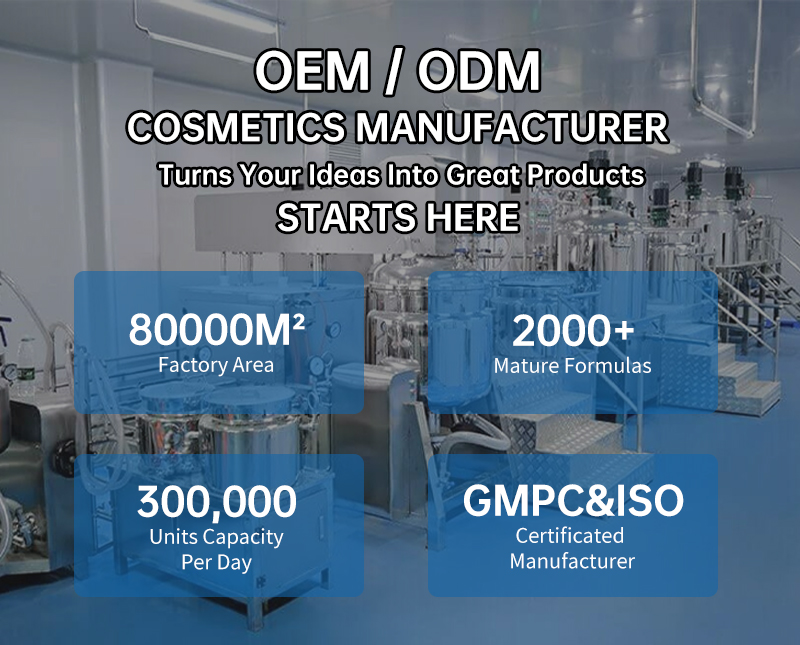 OEM / ODM
COSMETICS MANUFACTURER
Turns Your Ideas Into Great Products
STARTS HERE

80000M²
Factory Area

2000+
Mature Formulas

300,000
Units Capacity Per Day

GMPC&ISO
Certificated Manufacturer